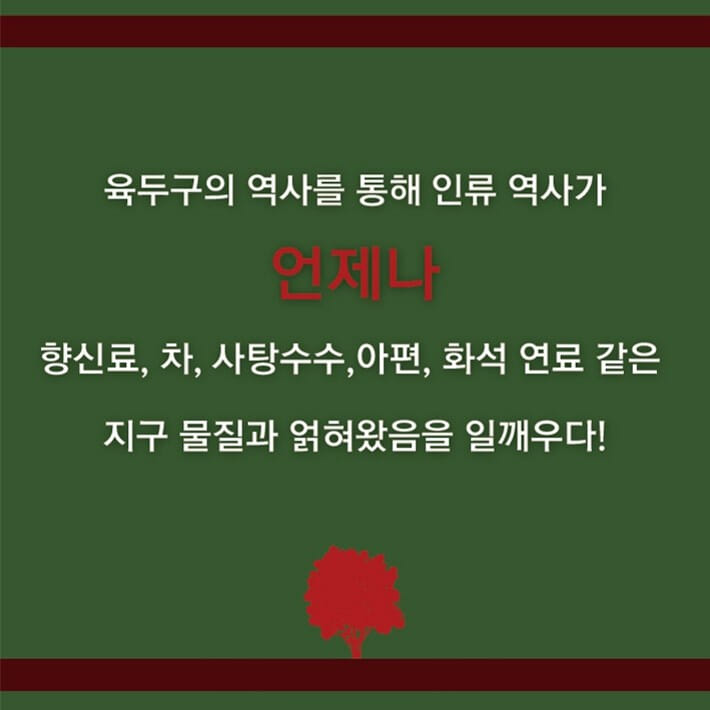 육두구의 역사를 통해 인류 역사가

언제나

향신료, 차, 사탕수수,아편, 화석 연료 같은

지구 물질과 얽혀왔음을 일깨우다!